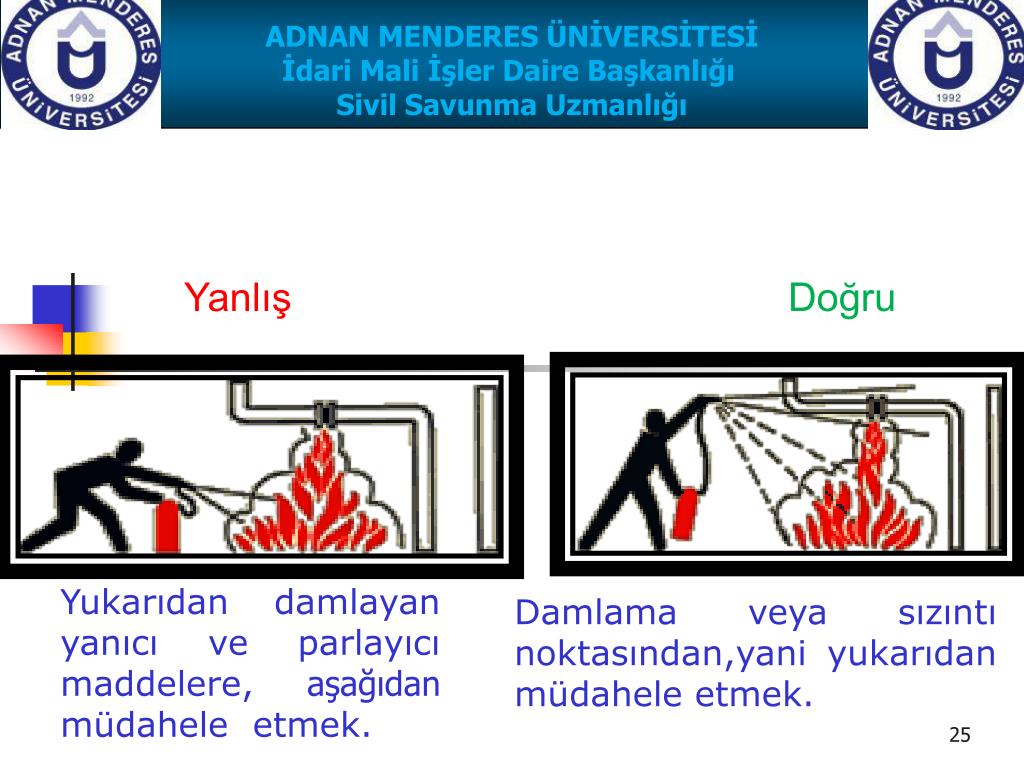 ADNAN MENDERES ÜNİVERSİTESİ
1992

ADNAN MENDERES ÜNİVERSİTESİ
İdari Mali İşler Daire Başkanlığı
Sivil Savunma Uzmanlığı

ADNAN MENDERES ÜNİVERSİTESİ
1992

Yanlış

Doğru

Yukarıdan damlayan yanıcı ve parlayıcı maddelere, aşağıdan müdahele etmek.

Damlama veya sızıntı noktasından,yani yukarıdan müdahele etmek.

25